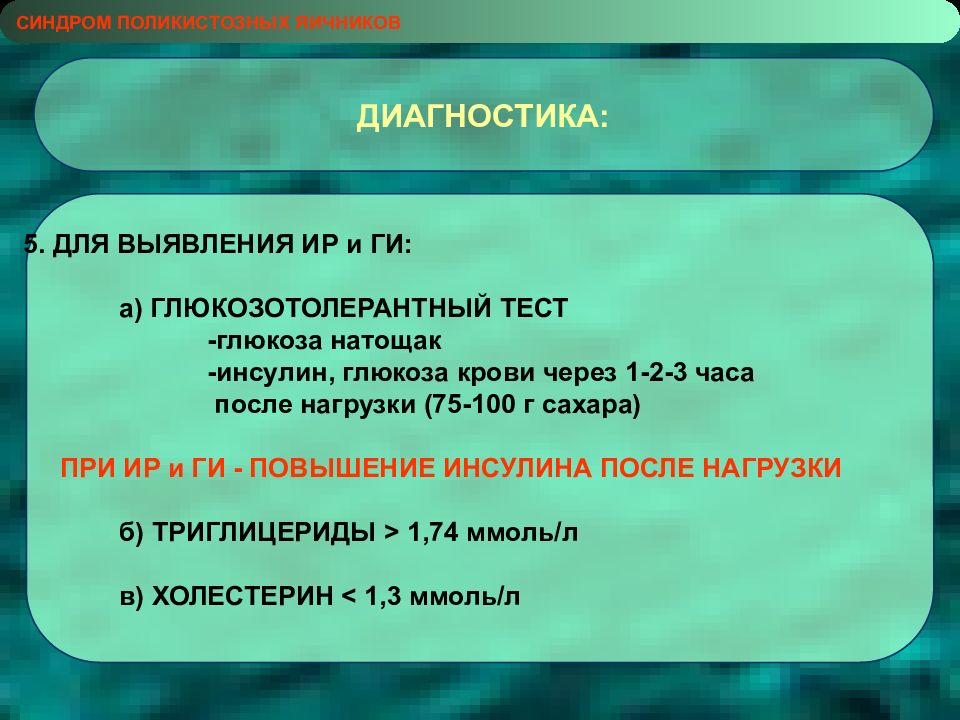 СИНДРОМ ПОЛИКИСТОЗНЫХ ЯИЧНИКОВ

ДИАГНОСТИКА:

5. ДЛЯ ВЫЯВЛЕНИЯ ИР и ГИ:

а) ГЛЮКОЗОТОЛЕРАНТНЫЙ ТЕСТ
-глюкоза натощак
-инсулин, глюкоза крови через 1-2-3 часа после нагрузки (75-100 г сахара)

ПРИ ИР и ГИ - ПОВЫШЕНИЕ ИНСУЛИНА ПОСЛЕ НАГРУЗКИ

б) ТРИГЛИЦЕРИДЫ > 1,74 ммоль/л

в) ХОЛЕСТЕРИН < 1,3 ммоль/л